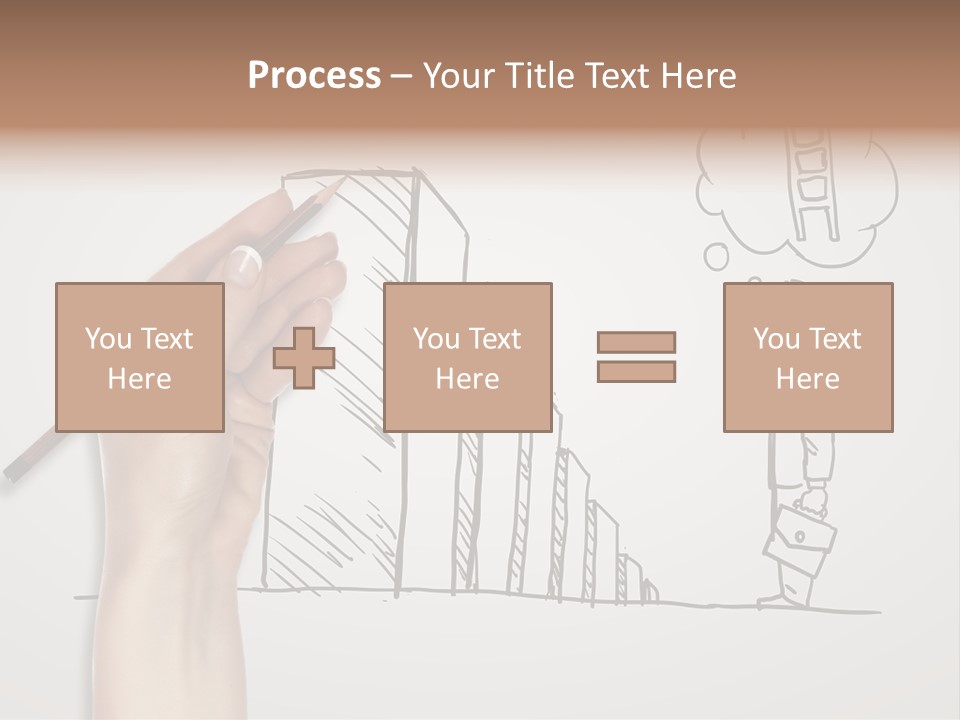 Process – Your Title Text Here

You Text Here

You Text Here

You Text Here